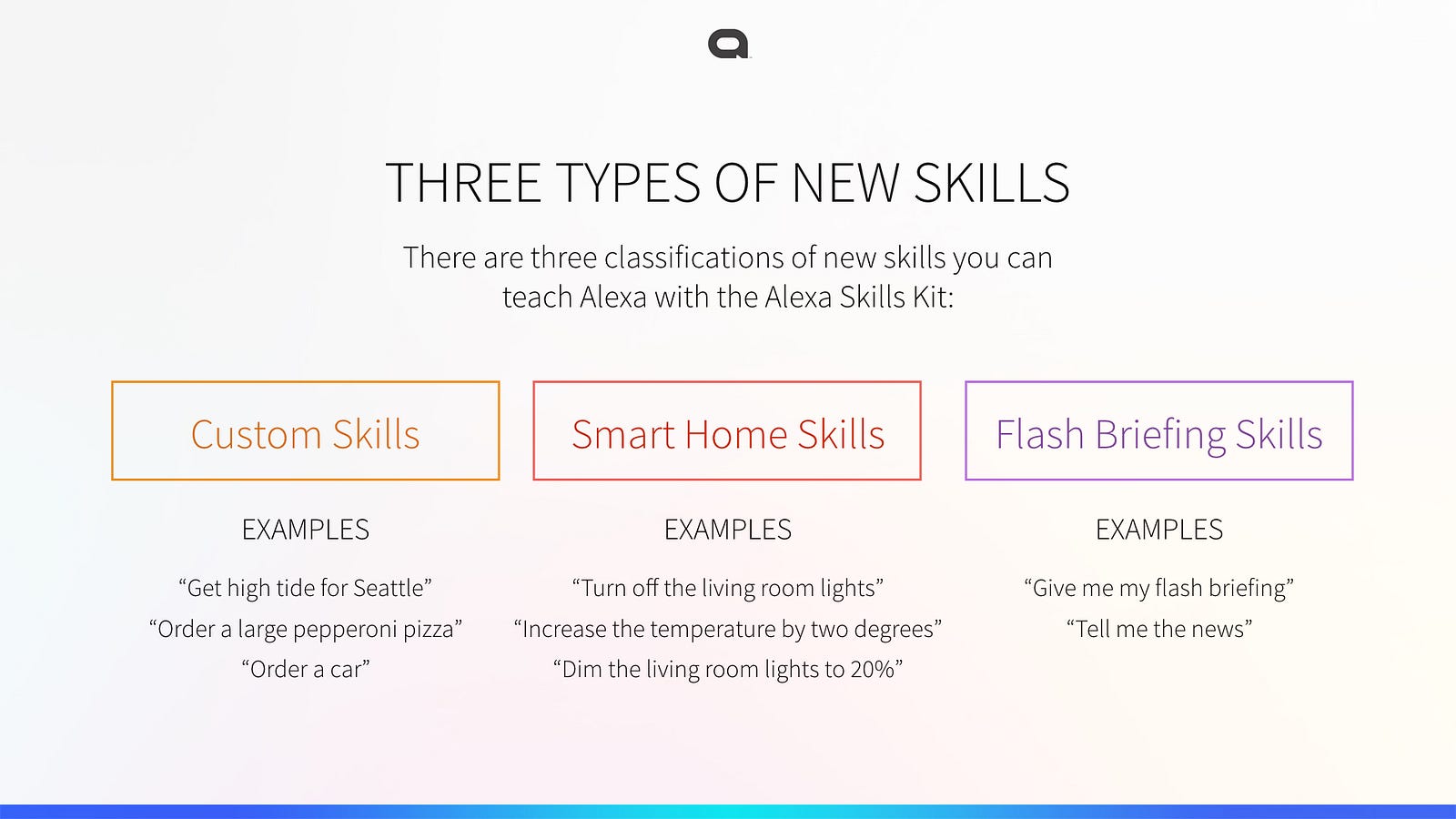 THREE TYPES OF NEW SKILLS

There are three classifications of new skills you can teach Alexa with the Alexa Skills Kit:

Custom Skills

EXAMPLES

“Get high tide for Seattle”
“Order a large pepperoni pizza”
“Order a car”

Smart Home Skills

EXAMPLES

“Turn off the living room lights”
“Increase the temperature by two degrees”
“Dim the living room lights to 20%”

Flash Briefing Skills

EXAMPLES

“Give me my flash briefing”
“Tell me the news”